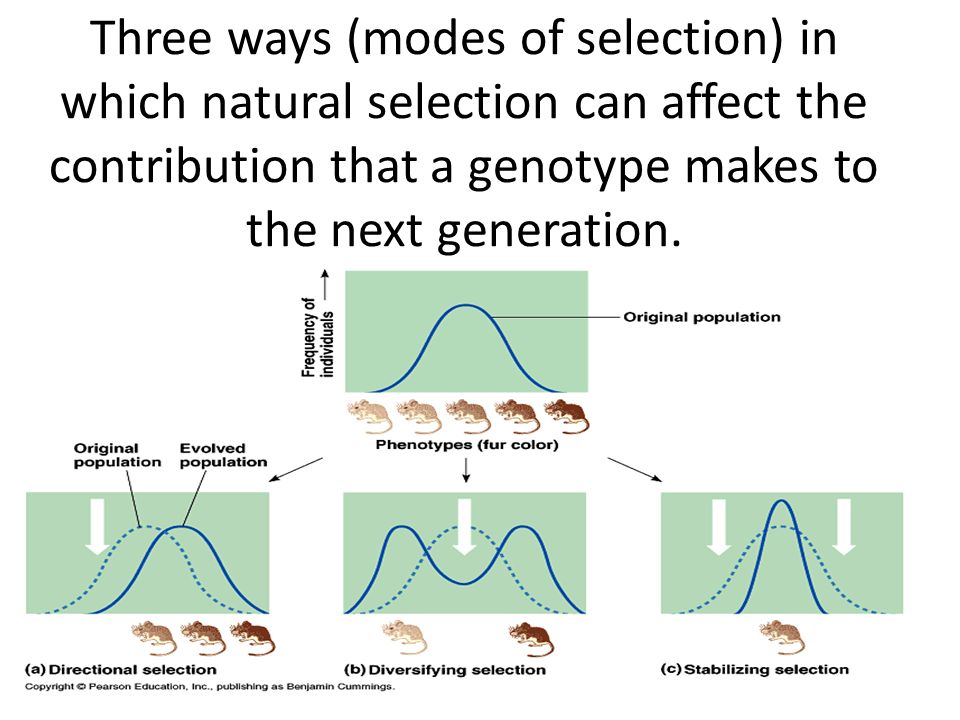 Three ways (modes of selection) in which natural selection can affect the contribution that a genotype makes to the next generation.

Frequency of individuals

Original population

Phenotypes (fur color)

Original population

Evolved population

(a) Directional selection

(b) Diversifying selection

(c) Stabilizing selection

Copyright © Pearson Education, Inc., publishing as Benjamin Cummings.